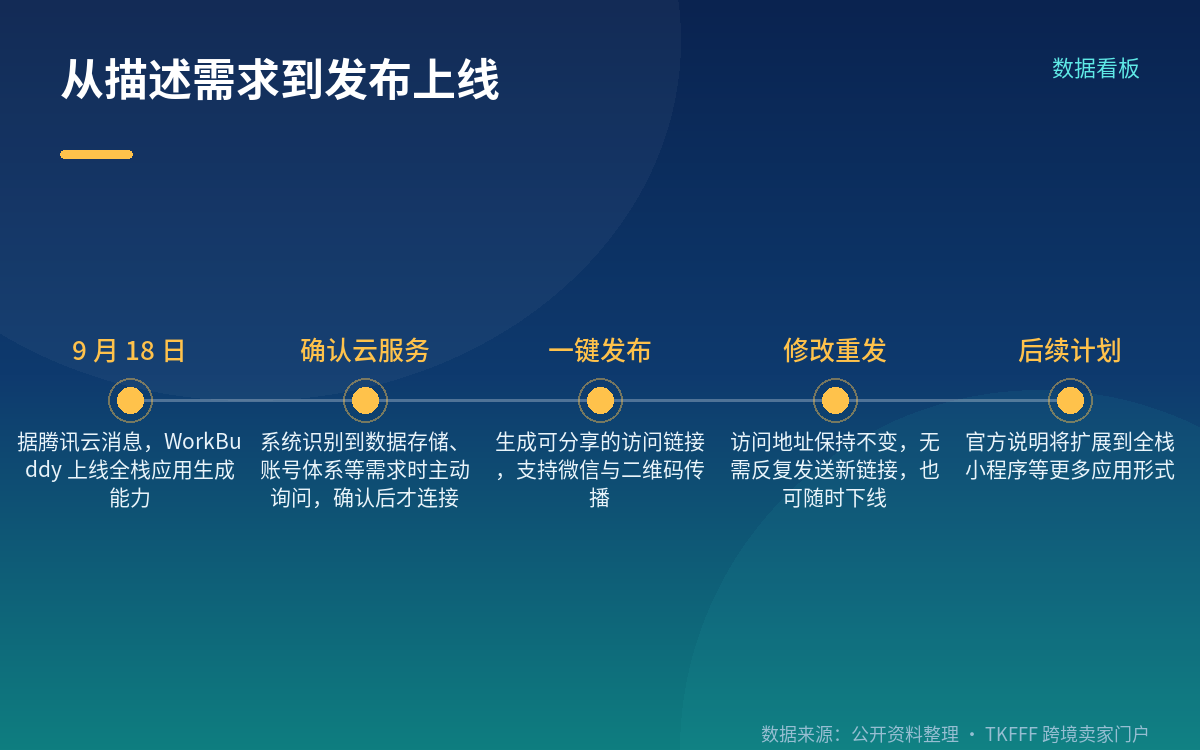 从描述需求到发布上线

数据看板

9 月 18 日

据腾讯云消息，WorkBuddy 上线全栈应用生成能力

确认云服务

系统识别到数据存储、账号体系等需求时主动询问，确认后才连接

一键发布

生成可分享的访问链接，支持微信与二维码传播

修改重发

访问地址保持不变，无需反复发送新链接，也可随时下线

后续计划

官方说明将扩展到全栈小程序等更多应用形式

数据来源：公开资料整理 · TKFFF 跨境卖家门户